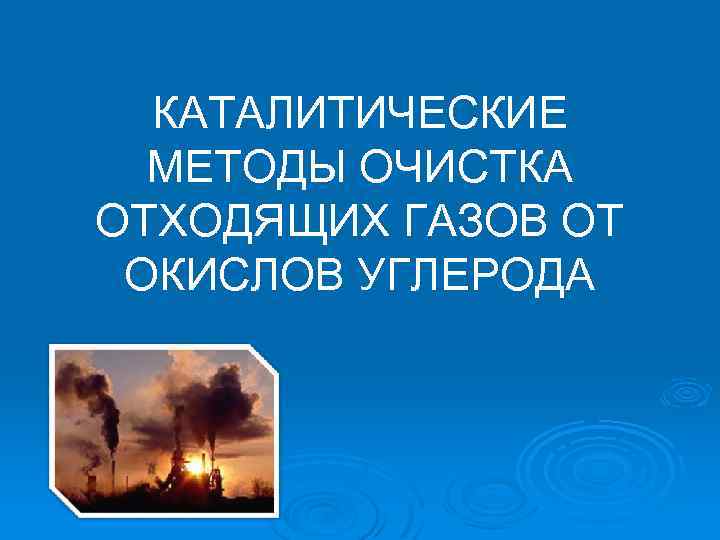 КАТАЛИТИЧЕСКИЕ МЕТОДЫ ОЧИСТКА ОТХОДЯЩИХ ГАЗОВ ОТ ОКИСЛОВ УГЛЕРОДА